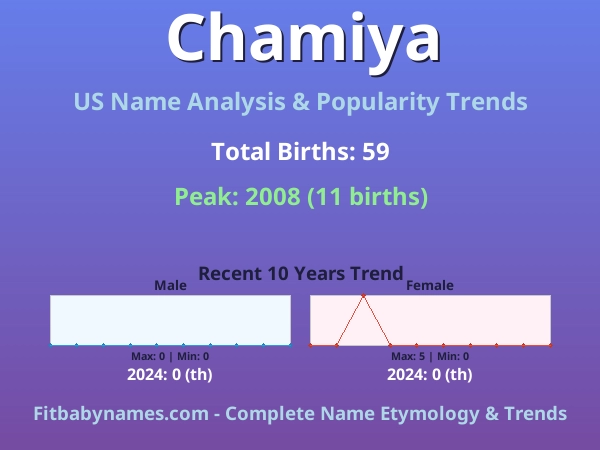 Chamiya

US Name Analysis & Popularity Trends

Total Births: 59

Peak: 2008 (11 births)

Recent 10 Years Trend

Male

Max: 0 | Min: 0

2024: 0 (th)

Female

Max: 5 | Min: 0

2024: 0 (th)

Fitbabynames.com - Complete Name Etymology & Trends